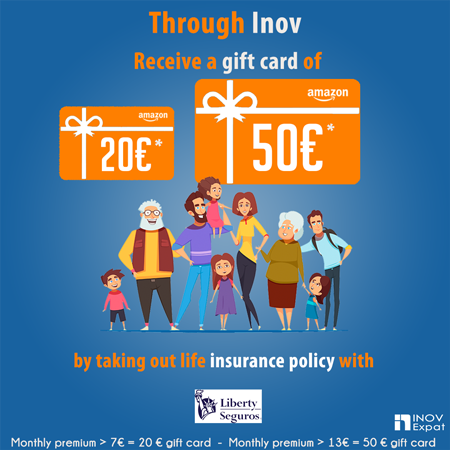 Through Inov

Receive a gift card of

amazon
20€*

amazon
50€*

by taking out life insurance policy with

Liberty Seguros

INOV Expat

Monthly premium > 7€ = 20 € gift card - Monthly premium > 13€ = 50 € gift card